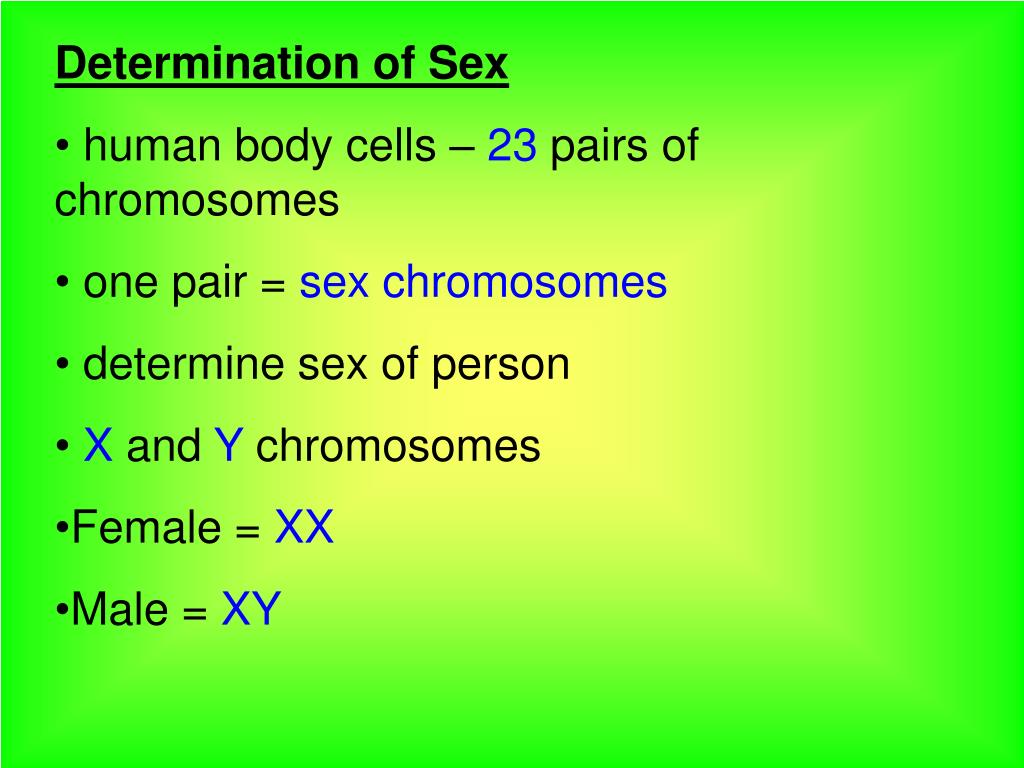 Determination of Sex

• human body cells – 23 pairs of chromosomes

• one pair = sex chromosomes

• determine sex of person

• X and Y chromosomes

•Female = XX

•Male = XY